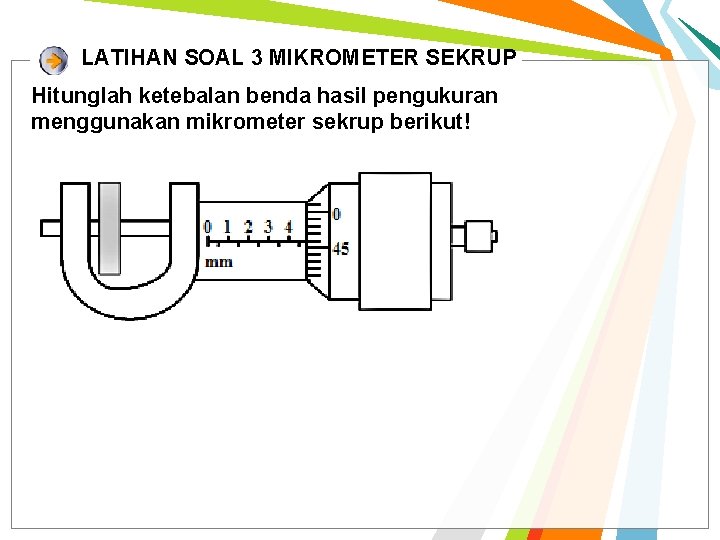 LATIHAN SOAL 3 MIKROMETER SEKRUP

Hitunglah ketebalan benda hasil pengukuran menggunakan mikrometer sekrup berikut!

0 1 2 3 4
mm
0
45